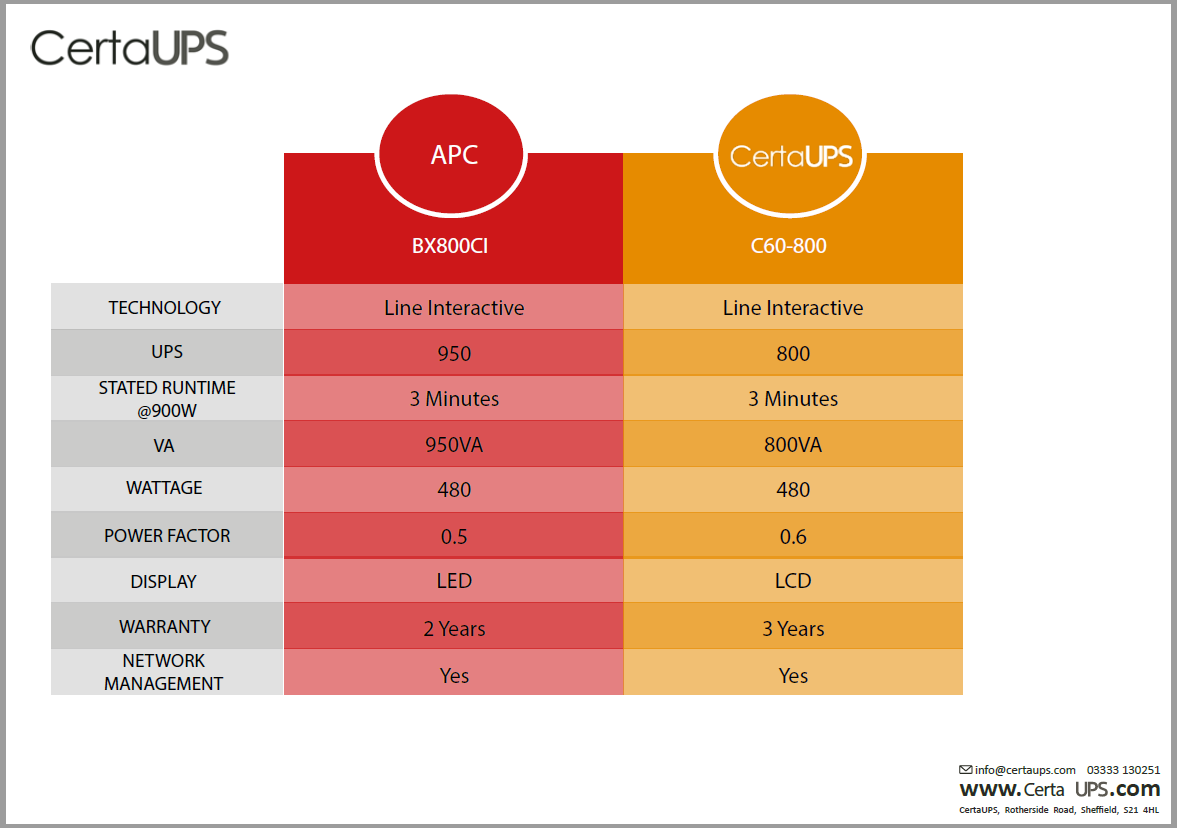 CertaUPS

| | APC BX800CI | CertaUPS C60-800 |
|---|---|---|
| TECHNOLOGY | Line Interactive | Line Interactive |
| UPS | 950 | 800 |
| STATED RUNTIME @900W | 3 Minutes | 3 Minutes |
| VA | 950VA | 800VA |
| WATTAGE | 480 | 480 |
| POWER FACTOR | 0.5 | 0.6 |
| DISPLAY | LED | LCD |
| WARRANTY | 2 Years | 3 Years |
| NETWORK MANAGEMENT | Yes | Yes |

info@certaups.com 03333 130251
www.Certa UPS.com
CertaUPS, Rotherside Road, Sheffield, S21 4HL